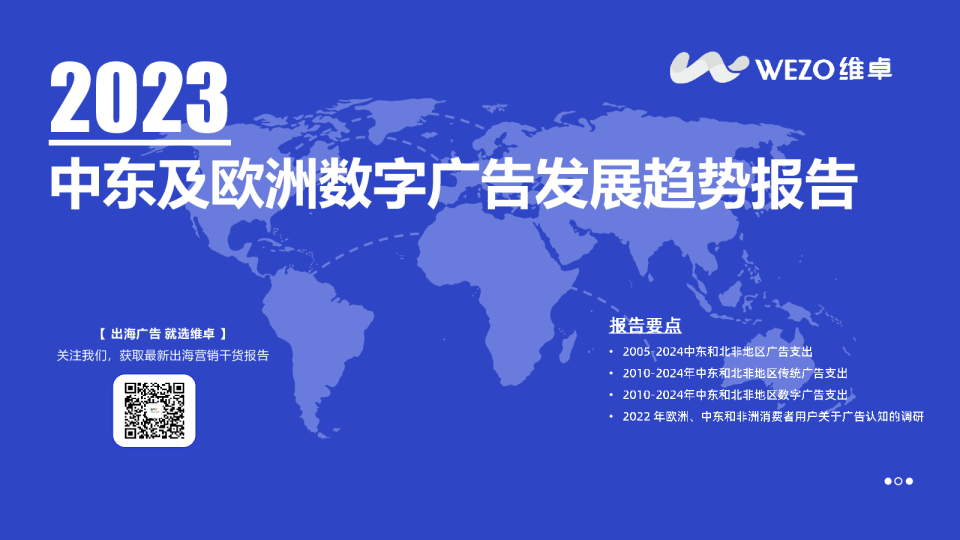 WEZO维卓

2023

中东及欧洲数字广告发展趋势报告

【 出海广告 就选维卓 】
关注我们，获取最新出海营销干货报告

报告要点

• 2005-2024中东和北非地区广告支出
• 2010-2024年中东和北非地区传统广告支出
• 2010-2024年中东和北非地区数字广告支出
• 2022 年欧洲、中东和非洲消费者用户关于广告认知的调研